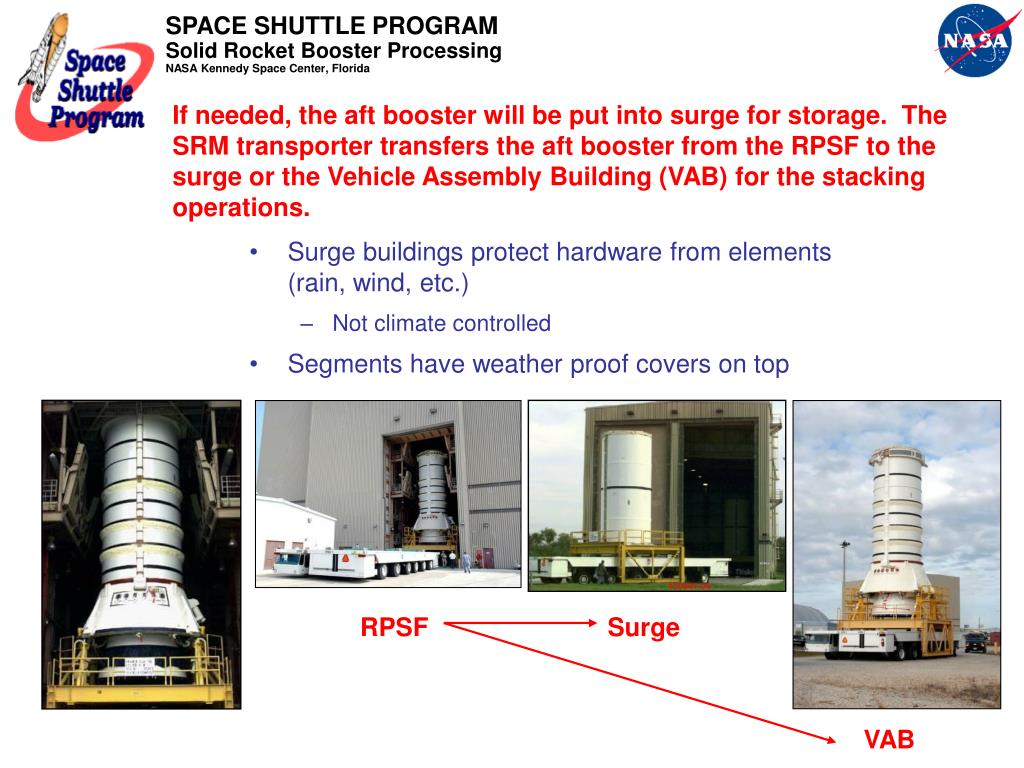 Space Shuttle Program

SPACE SHUTTLE PROGRAM
Solid Rocket Booster Processing
NASA Kennedy Space Center, Florida

NASA

If needed, the aft booster will be put into surge for storage. The SRM transporter transfers the aft booster from the RPSF to the surge or the Vehicle Assembly Building (VAB) for the stacking operations.

• Surge buildings protect hardware from elements (rain, wind, etc.)
– Not climate controlled
• Segments have weather proof covers on top

RPSF

Surge

VAB